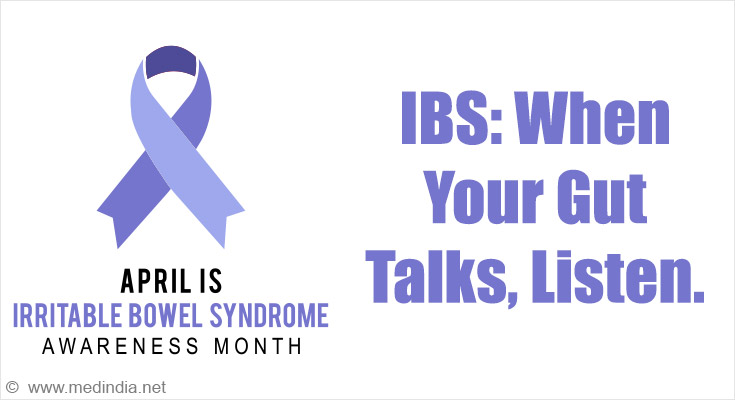 APRIL IS
IRRITABLE BOWEL SYNDROME
AWARENESS MONTH

IBS: When Your Gut Talks, Listen.

© www.medindia.net